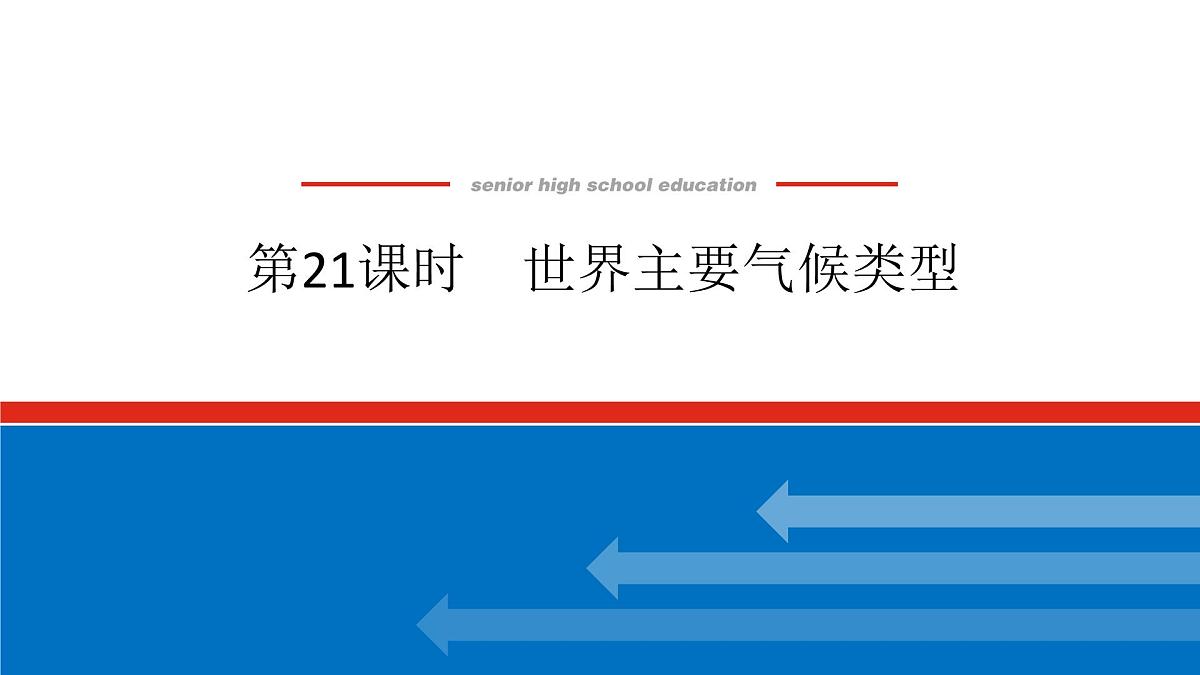 senior high school education

第21课时　世界主要气候类型